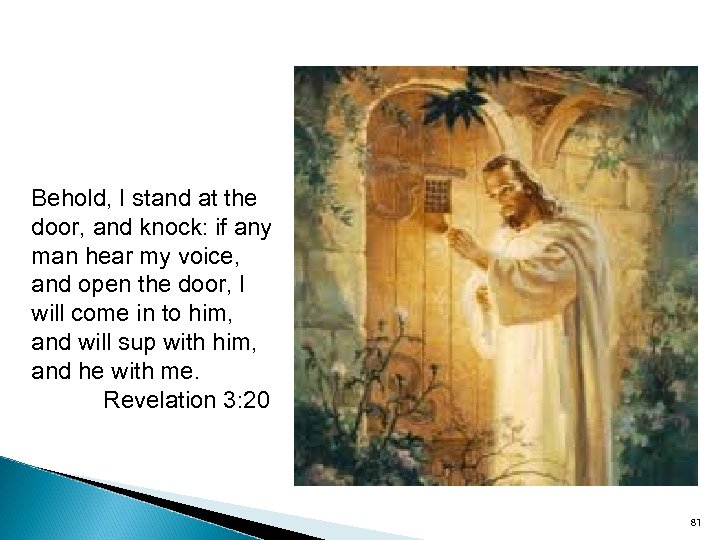 Behold, I stand at the door, and knock: if any man hear my voice, and open the door, I will come in to him, and will sup with him, and he with me.
Revelation 3:20

81